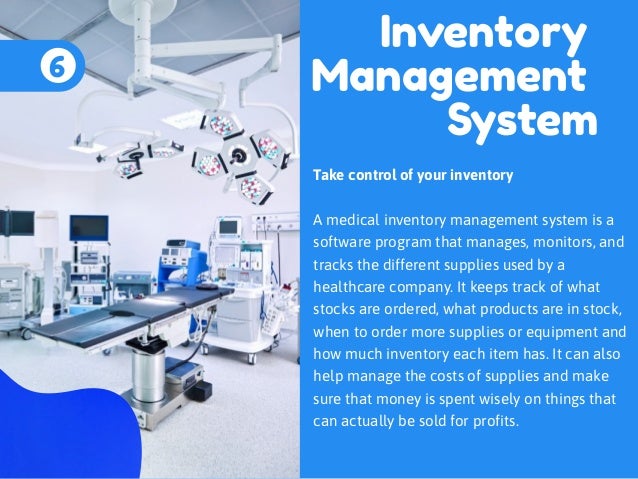 6

Inventory Management System

Take control of your inventory

A medical inventory management system is a software program that manages, monitors, and tracks the different supplies used by a healthcare company. It keeps track of what stocks are ordered, what products are in stock, when to order more supplies or equipment and how much inventory each item has. It can also help manage the costs of supplies and make sure that money is spent wisely on things that can actually be sold for profits.